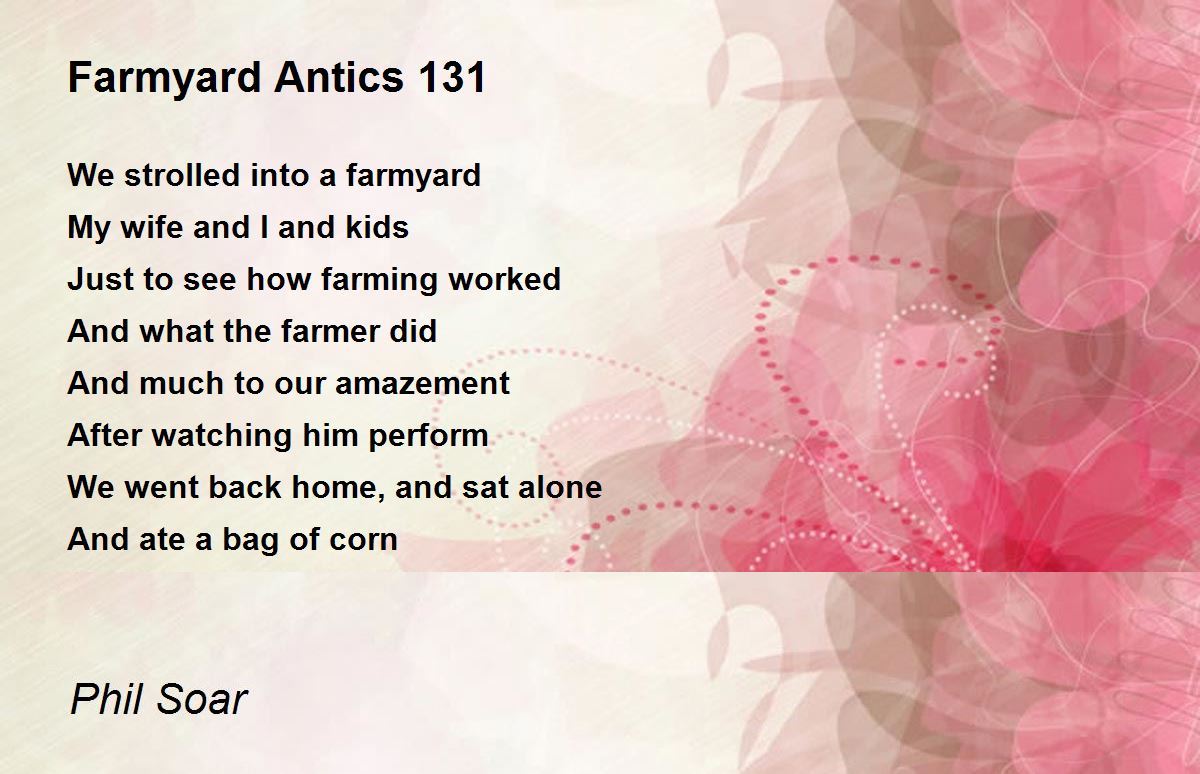 Farmyard Antics 131

We strolled into a farmyard
My wife and I and kids
Just to see how farming worked
And what the farmer did
And much to our amazement
After watching him perform
We went back home, and sat alone
And ate a bag of corn

Phil Soar